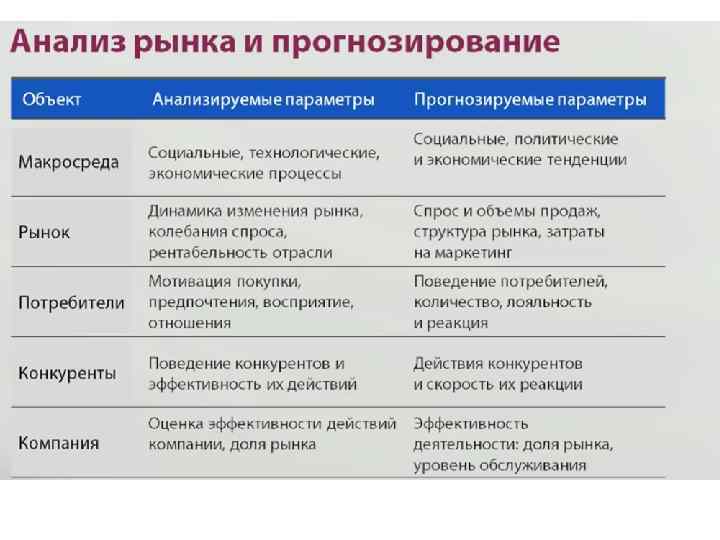 Анализ рынка и прогнозирование

| Объект | Анализируемые параметры | Прогнозируемые параметры |
|---|---|---|
| Макросреда | Социальные, технологические, экономические процессы | Социальные, политические и экономические тенденции |
| Рынок | Динамика изменения рынка, колебания спроса, рентабельность отрасли | Спрос и объемы продаж, структура рынка, затраты на маркетинг |
| Потребители | Мотивация покупки, предпочтения, восприятие, отношения | Поведение потребителей, количество, лояльность и реакция |
| Конкуренты | Поведение конкурентов и эффективность их действий | Действия конкурентов и скорость их реакции |
| Компания | Оценка эффективности действий компании, доля рынка | Эффективность деятельности: доля рынка, уровень обслуживания |